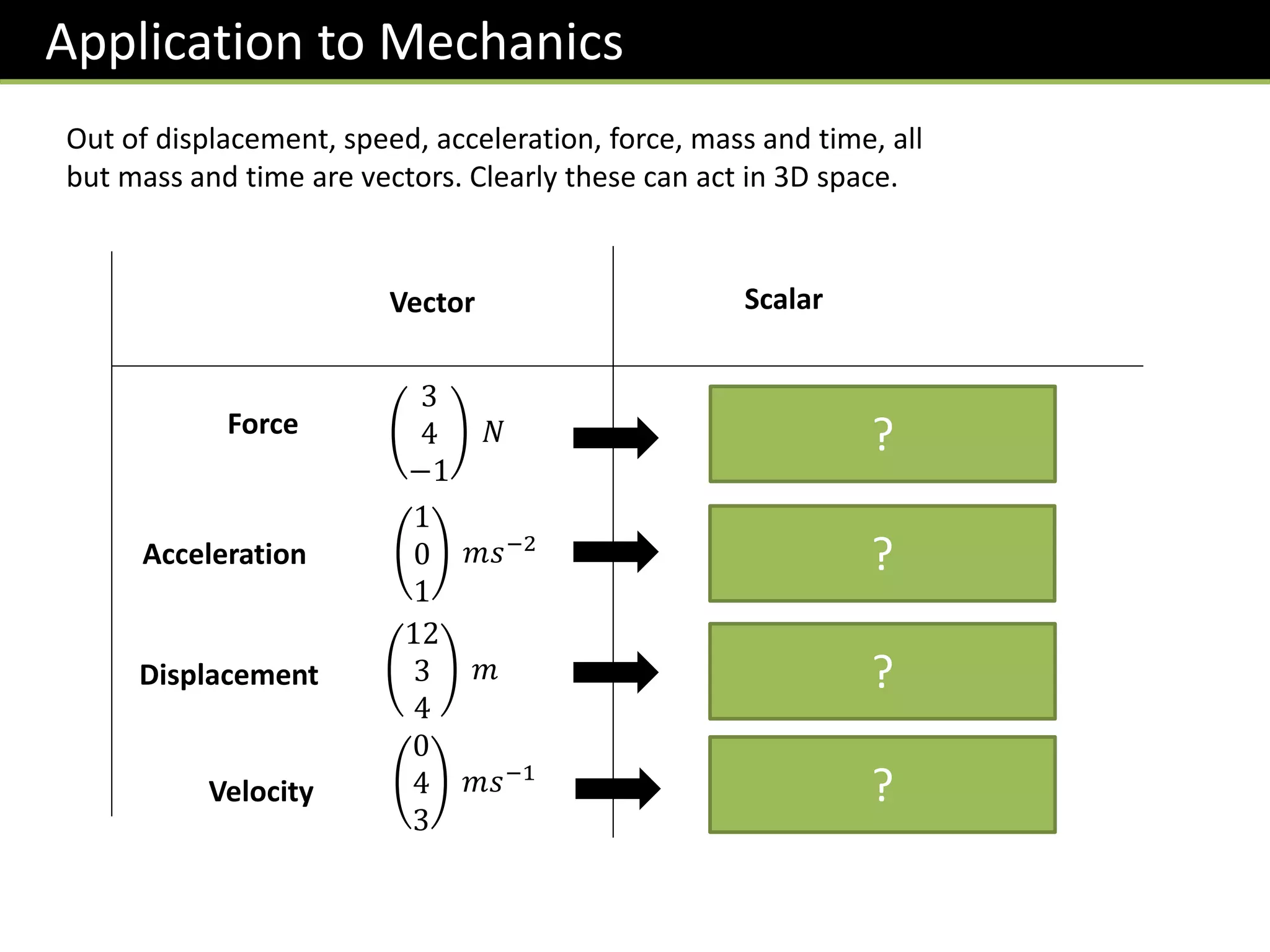 Application to Mechanics

Out of displacement, speed, acceleration, force, mass and time, all but mass and time are vectors. Clearly these can act in 3D space.

| | Vector | Scalar |
|---|---|---|
| Force | $\begin{pmatrix} 3 \\ 4 \\ -1 \end{pmatrix} N$ | ? |
| Acceleration | $\begin{pmatrix} 1 \\ 0 \\ 1 \end{pmatrix} ms^{-2}$ | ? |
| Displacement | $\begin{pmatrix} 12 \\ 3 \\ 4 \end{pmatrix} m$ | ? |
| Velocity | $\begin{pmatrix} 0 \\ 4 \\ 3 \end{pmatrix} ms^{-1}$ | ? |